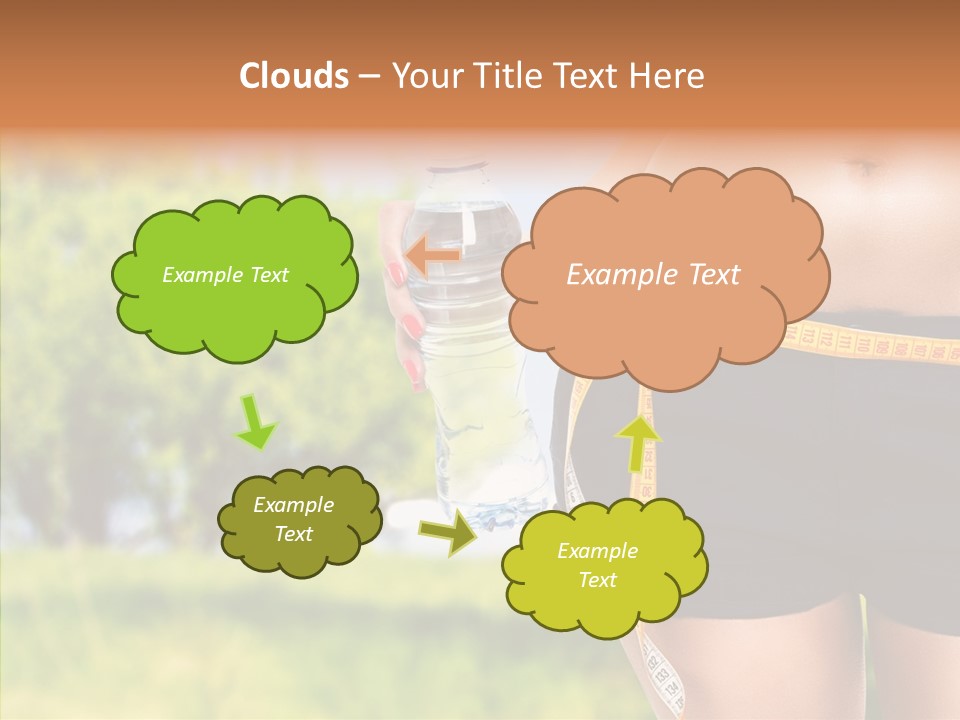 Clouds – Your Title Text Here

Example Text

Example Text

Example Text

Example Text